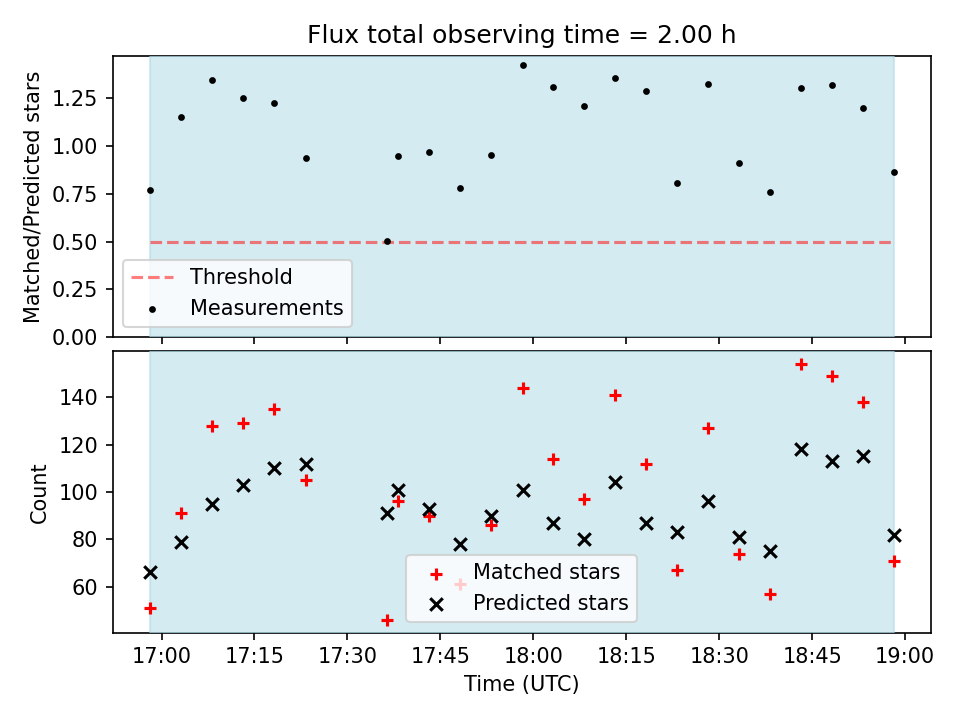 Flux total observing time = 2.00 h

Matched/Predicted stars

1.25
1.00
0.75
0.50
0.25
0.00

Threshold
Measurements

Count

140
120
100
80
60

Matched stars
Predicted stars

17:00 17:15 17:30 17:45 18:00 18:15 18:30 18:45 19:00

Time (UTC)